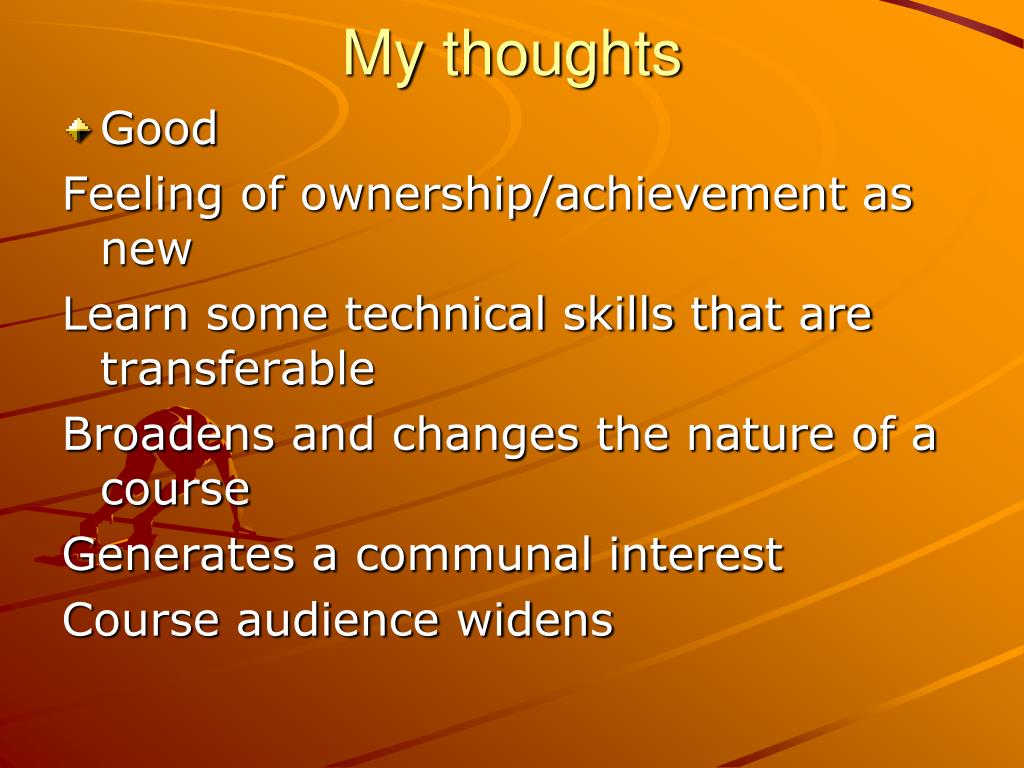 My thoughts

Good

Feeling of ownership/achievement as new

Learn some technical skills that are transferable

Broadens and changes the nature of a course

Generates a communal interest

Course audience widens